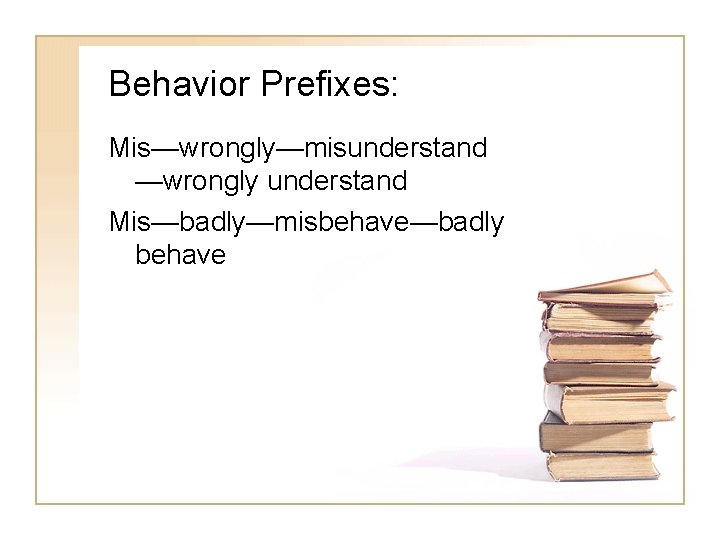 Behavior Prefixes:

Mis—wrongly—misunderstand—wrongly understand

Mis—badly—misbehave—badly behave